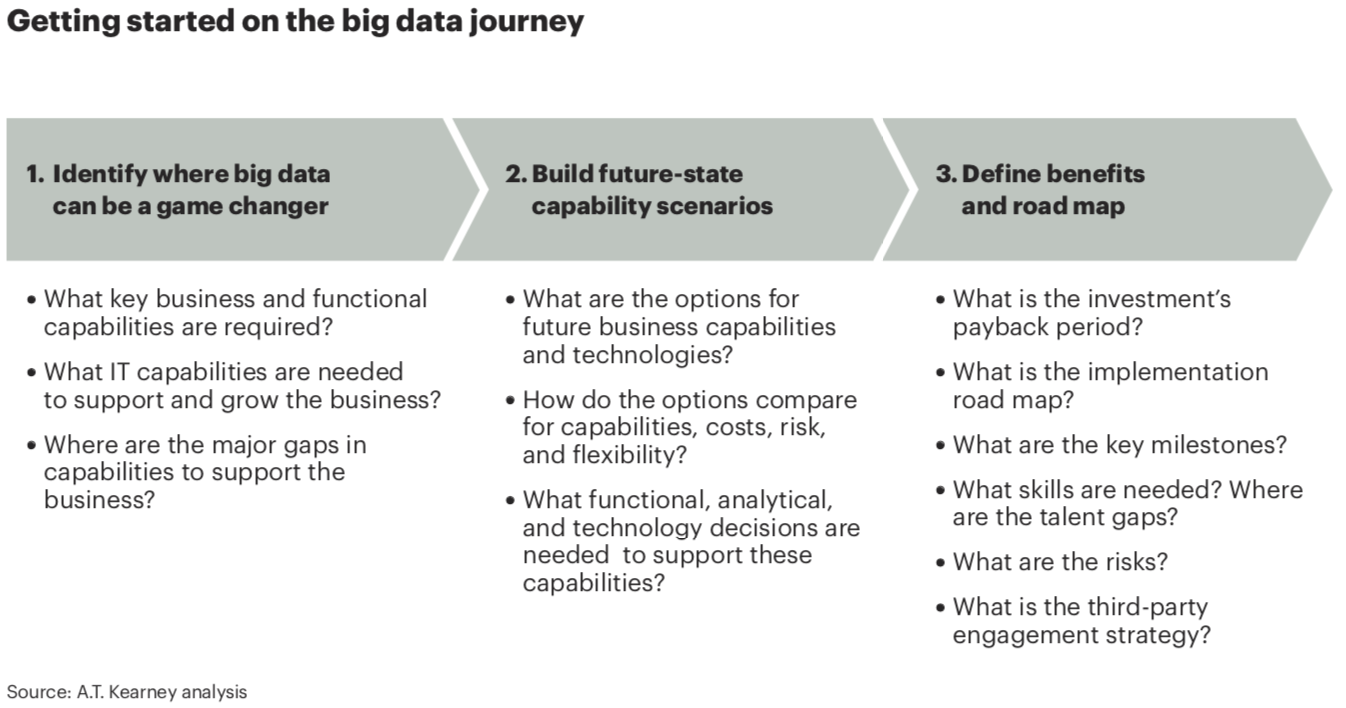 Getting started on the big data journey

1. Identify where big data can be a game changer

• What key business and functional capabilities are required?
• What IT capabilities are needed to support and grow the business?
• Where are the major gaps in capabilities to support the business?

2. Build future-state capability scenarios

• What are the options for future business capabilities and technologies?
• How do the options compare for capabilities, costs, risk, and flexibility?
• What functional, analytical, and technology decisions are needed to support these capabilities?

3. Define benefits and road map

• What is the investment's payback period?
• What is the implementation road map?
• What are the key milestones?
• What skills are needed? Where are the talent gaps?
• What are the risks?
• What is the third-party engagement strategy?

Source: A.T. Kearney analysis